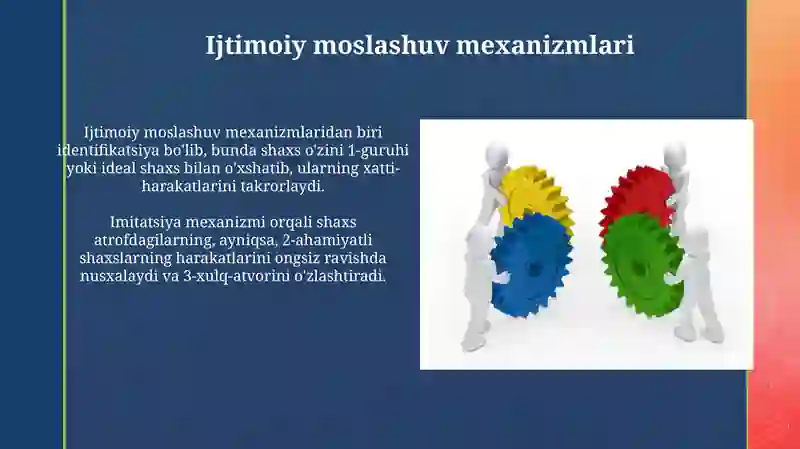 Ijtimoiy moslashuv mexanizmlari

Ijtimoiy moslashuv mexanizmlaridan biri identifikatsiya bo'lib, bunda shaxs o'zini 1-guruhi yoki ideal shaxs bilan o'xshatib, ularning xatti-harakatlarini takrorlaydi.

Imitatsiya mexanizmi orqali shaxs atrofdagilarning, ayniqsa, 2-ahamiyatli shaxslarning harakatlarini ongsiz ravishda nusxalaydi va 3-xulq-atvorini o'zlashtiradi.